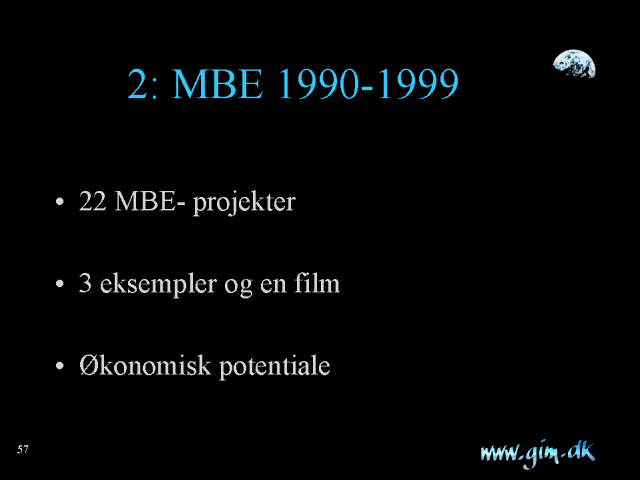 2: MBE 1990-1999

• 22 MBE- projekter

• 3 eksempler og en film

• Økonomisk potentiale

57

www.gim.dk